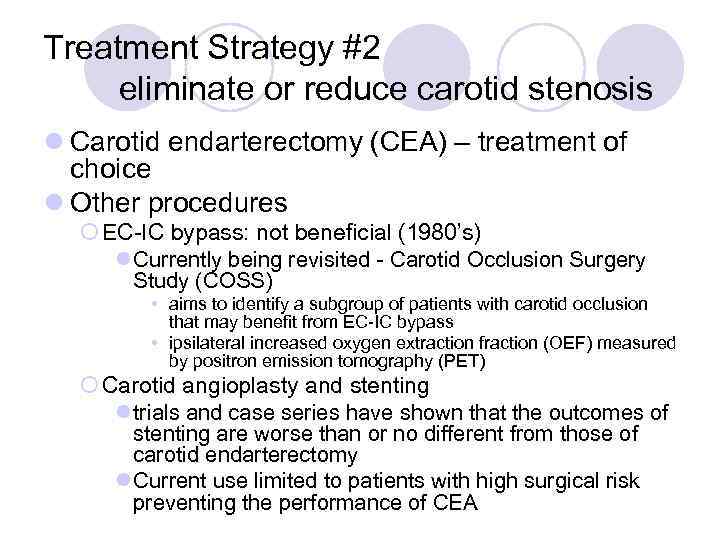 Treatment Strategy #2
eliminate or reduce carotid stenosis

Carotid endarterectomy (CEA) – treatment of choice

Other procedures

EC-IC bypass: not beneficial (1980's)

Currently being revisited - Carotid Occlusion Surgery Study (COSS)

aims to identify a subgroup of patients with carotid occlusion that may benefit from EC-IC bypass

ipsilateral increased oxygen extraction fraction (OEF) measured by positron emission tomography (PET)

Carotid angioplasty and stenting

trials and case series have shown that the outcomes of stenting are worse than or no different from those of carotid endarterectomy

Current use limited to patients with high surgical risk preventing the performance of CEA